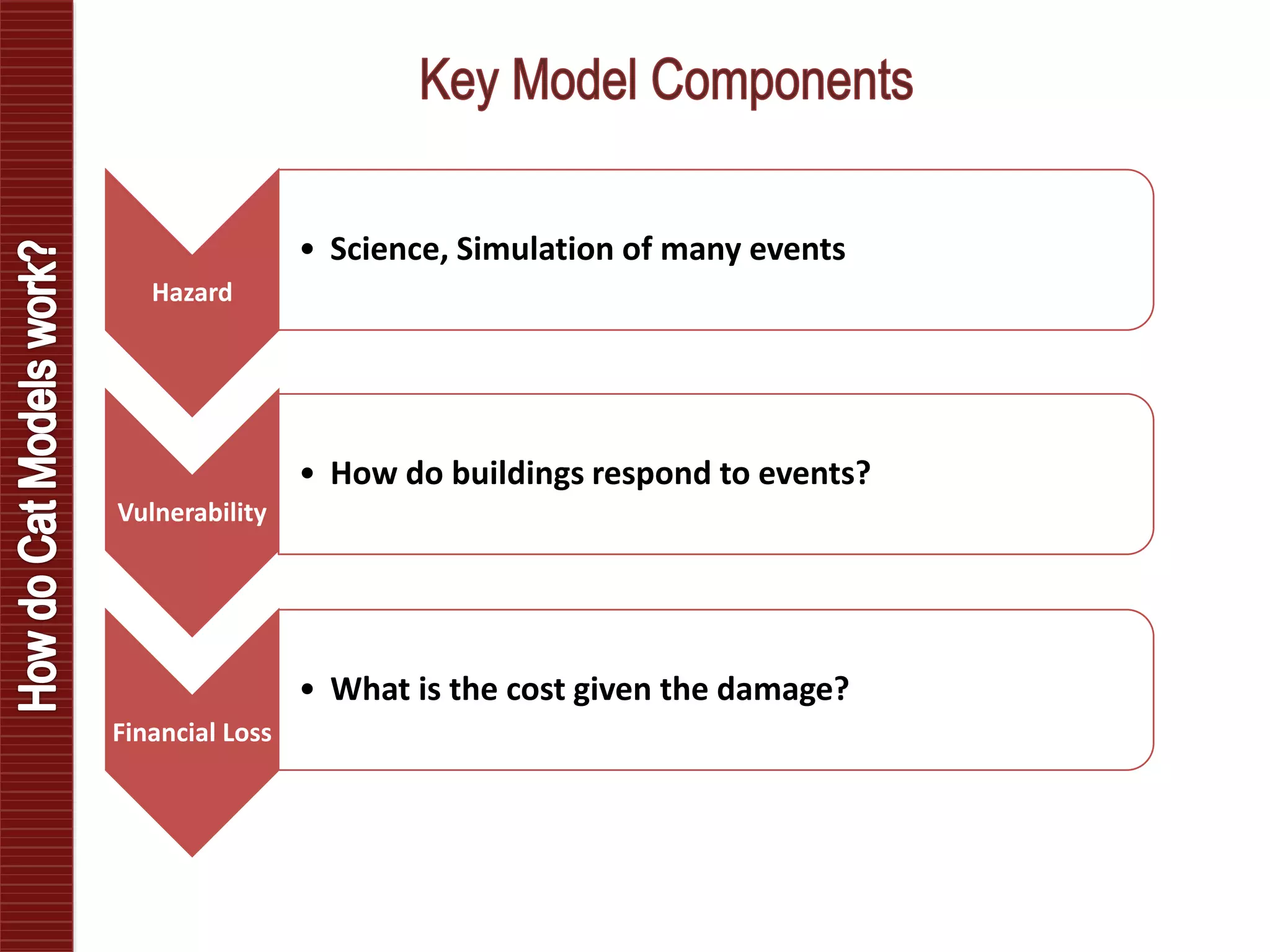 How do Cat Models work?

Key Model Components

Hazard

• Science, Simulation of many events

Vulnerability

• How do buildings respond to events?

Financial Loss

• What is the cost given the damage?